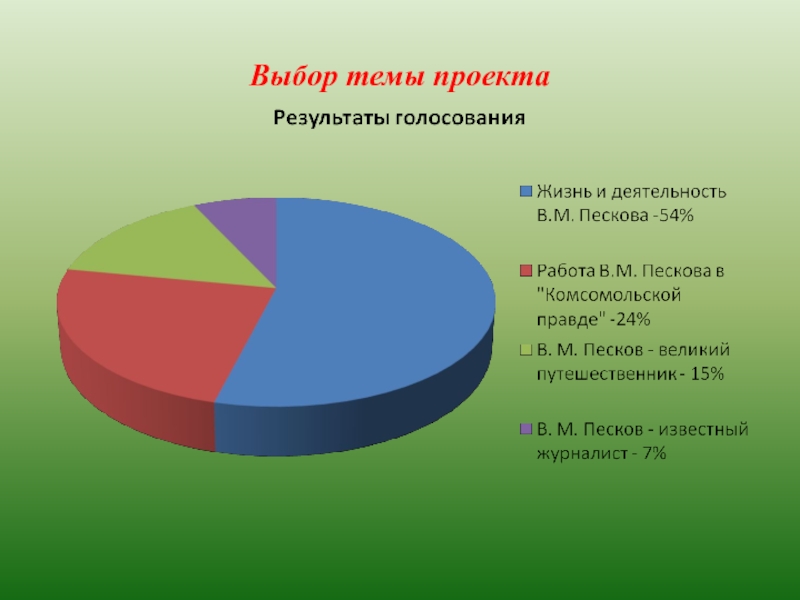 Выбор темы проекта

Результаты голосования

Жизнь и деятельность В.М. Пескова -54%

Работа В.М. Пескова в "Комсомольской правде" -24%

В. М. Песков - великий путешественник - 15%

В. М. Песков - известный журналист - 7%